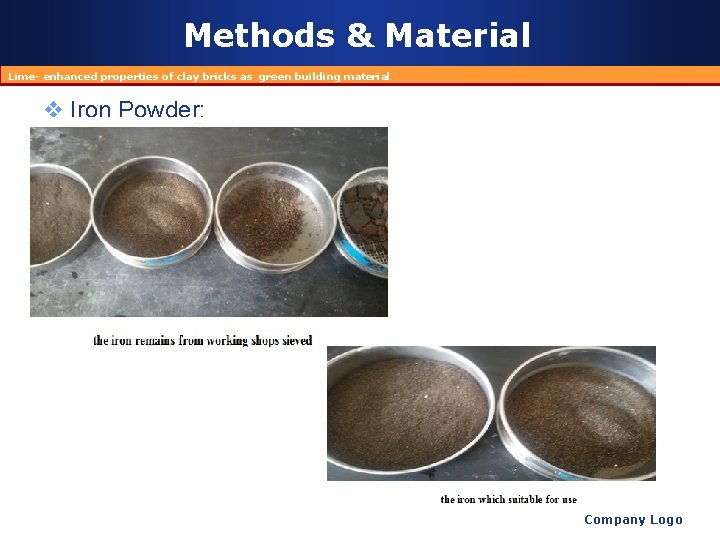 Methods & Material

Lime- enhanced properties of clay bricks as green building material

❖ Iron Powder:

the iron remains from working shops sieved

the iron which suitable for use

Company Logo